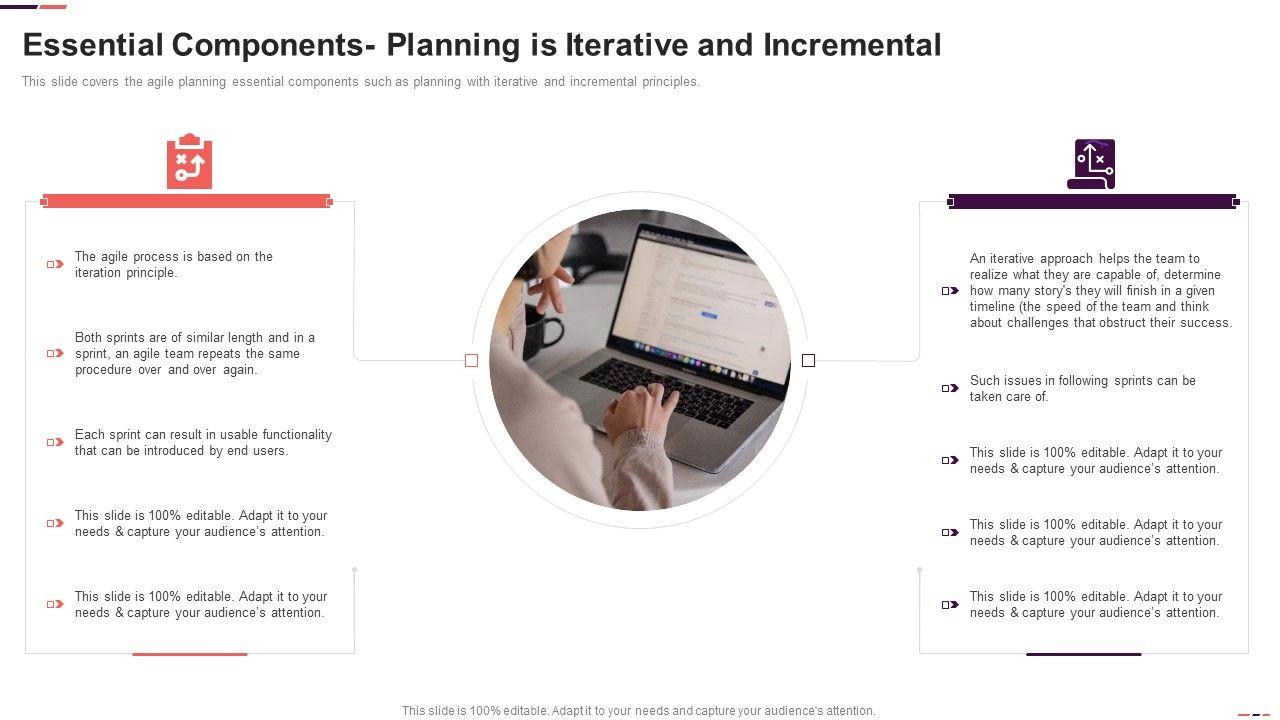 Essential Components- Planning is Iterative and Incremental

This slide covers the agile planning essential components such as planning with iterative and incremental principles.

The agile process is based on the iteration principle.

Both sprints are of similar length and in a sprint, an agile team repeats the same procedure over and over again.

Each sprint can result in usable functionality that can be introduced by end users.

This slide is 100% editable. Adapt it to your needs & capture your audience's attention.

This slide is 100% editable. Adapt it to your needs & capture your audience's attention.

An iterative approach helps the team to realize what they are capable of, determine how many story's they will finish in a given timeline (the speed of the team and think about challenges that obstruct their success.

Such issues in following sprints can be taken care of.

This slide is 100% editable. Adapt it to your needs & capture your audience's attention.

This slide is 100% editable. Adapt it to your needs & capture your audience's attention.

This slide is 100% editable. Adapt it to your needs & capture your audience's attention.

This slide is 100% editable. Adapt it to your needs and capture your audience's attention.